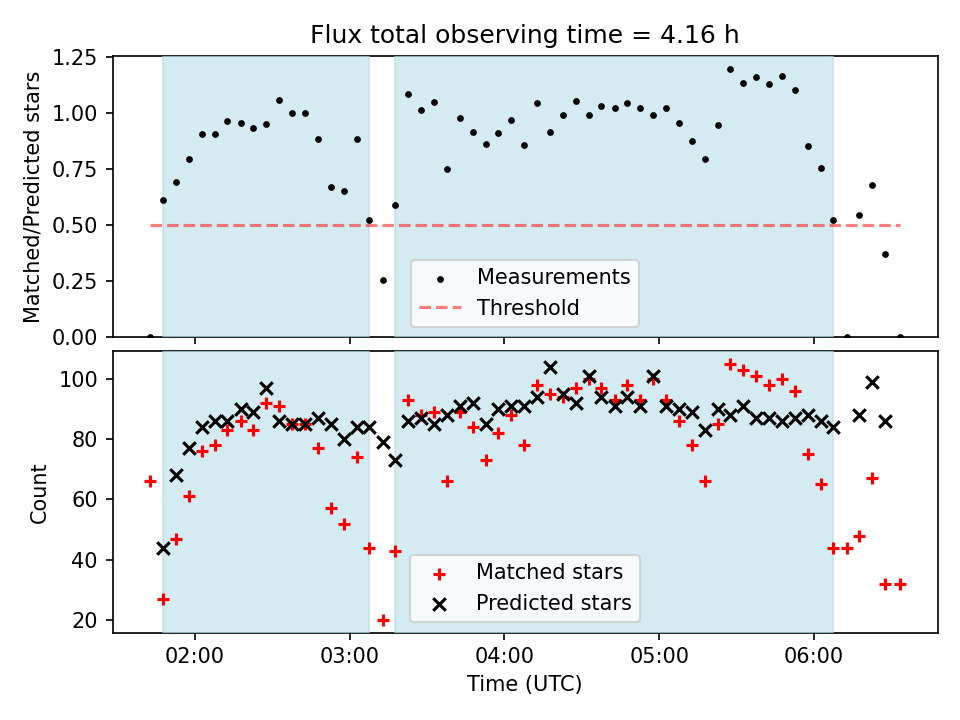 Flux total observing time = 4.16 h

Matched/Predicted stars

1.25
1.00
0.75
0.50
0.25
0.00

Measurements
Threshold

Count

100
80
60
40
20

Matched stars
Predicted stars

02:00
03:00
04:00
05:00
06:00

Time (UTC)